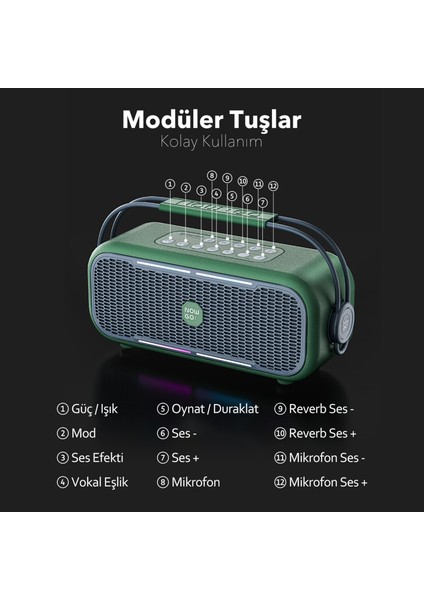 Modüler Tuşlar
Kolay Kullanım

① ② ③ ④ ⑤ ⑥ ⑦ ⑧ ⑨ ⑩ ⑪ ⑫

NOW GO

① Güç / Işık
② Mod
③ Ses Efekti
④ Vokal Eşlik

⑤ Oynat / Duraklat
⑥ Ses -
⑦ Ses +
⑧ Mikrofon

⑨ Reverb Ses -
⑩ Reverb Ses +
⑪ Mikrofon Ses -
⑫ Mikrofon Ses +